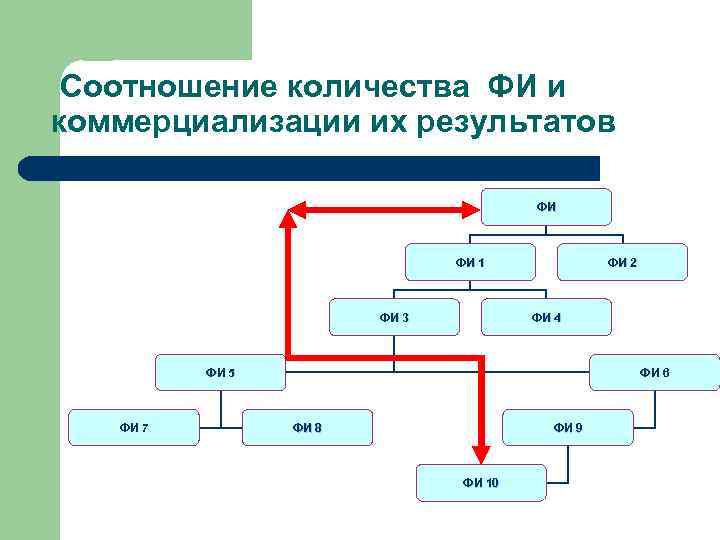 Соотношение количества ФИ и коммерциализации их результатов

ФИ

ФИ 1

ФИ 2

ФИ 3

ФИ 4

ФИ 5

ФИ 6

ФИ 7

ФИ 8

ФИ 9

ФИ 10